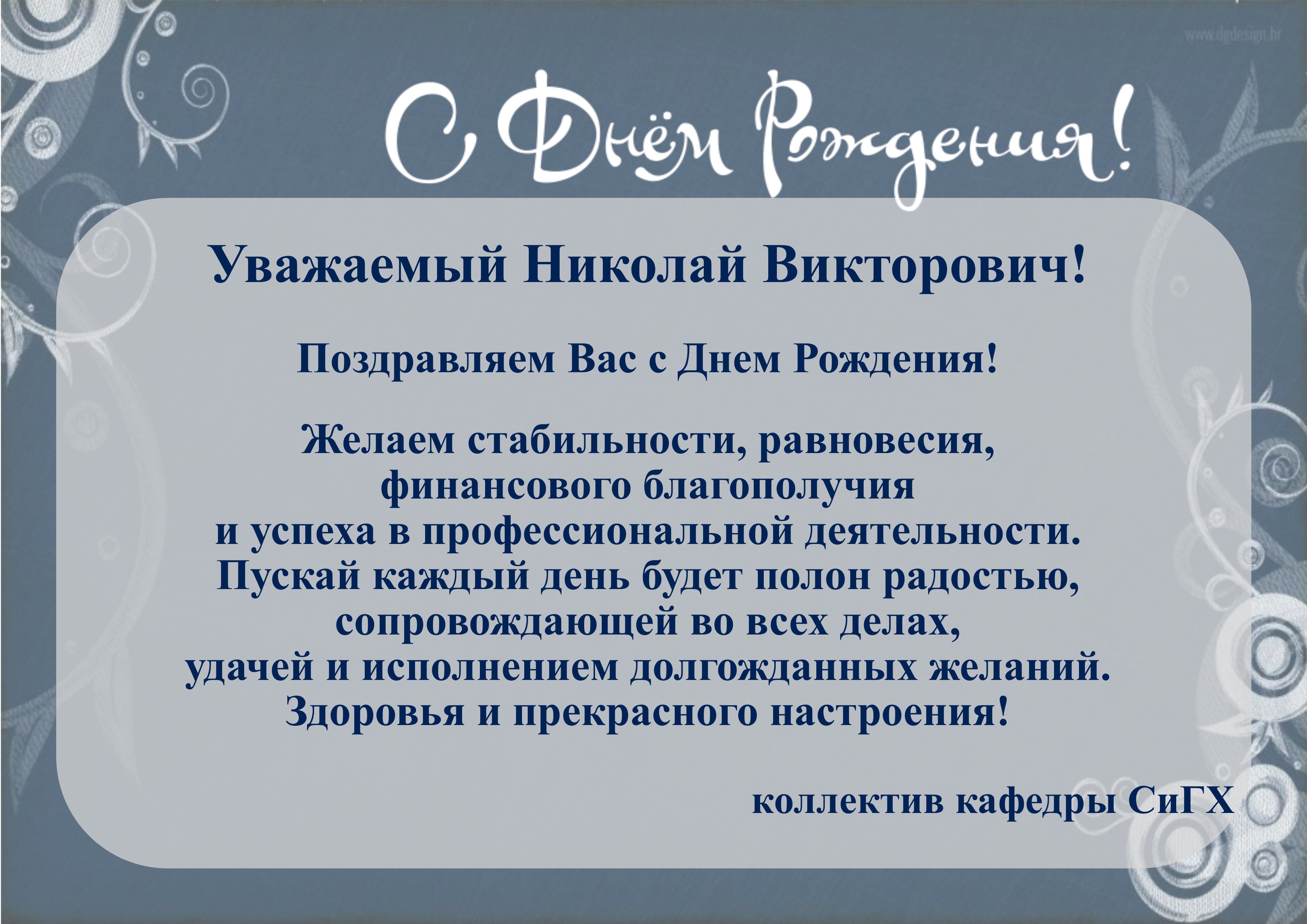 www.dgdesign.hr

С Днём Рождения!

Уважаемый Николай Викторович!

Поздравляем Вас с Днем Рождения!

Желаем стабильности, равновесия, финансового благополучия и успеха в профессиональной деятельности. Пускай каждый день будет полон радостью, сопровождающей во всех делах, удачей и исполнением долгожданных желаний. Здоровья и прекрасного настроения!

коллектив кафедры СиГХ